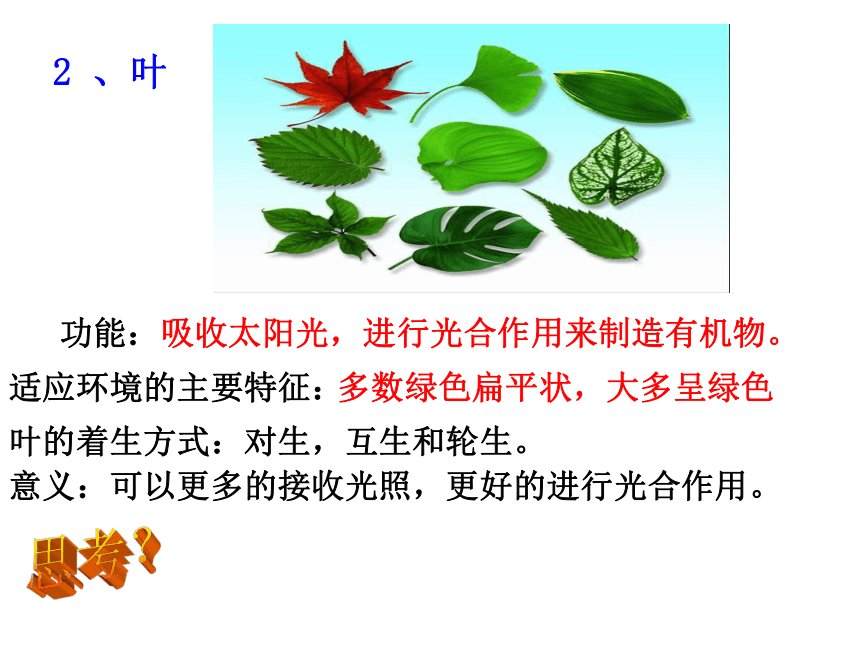 2 、叶

功能：吸收太阳光，进行光合作用来制造有机物。

适应环境的主要特征：多数绿色扁平状，大多呈绿色

叶的着生方式：对生，互生和轮生。

意义：可以更多的接收光照，更好的进行光合作用。

思考？